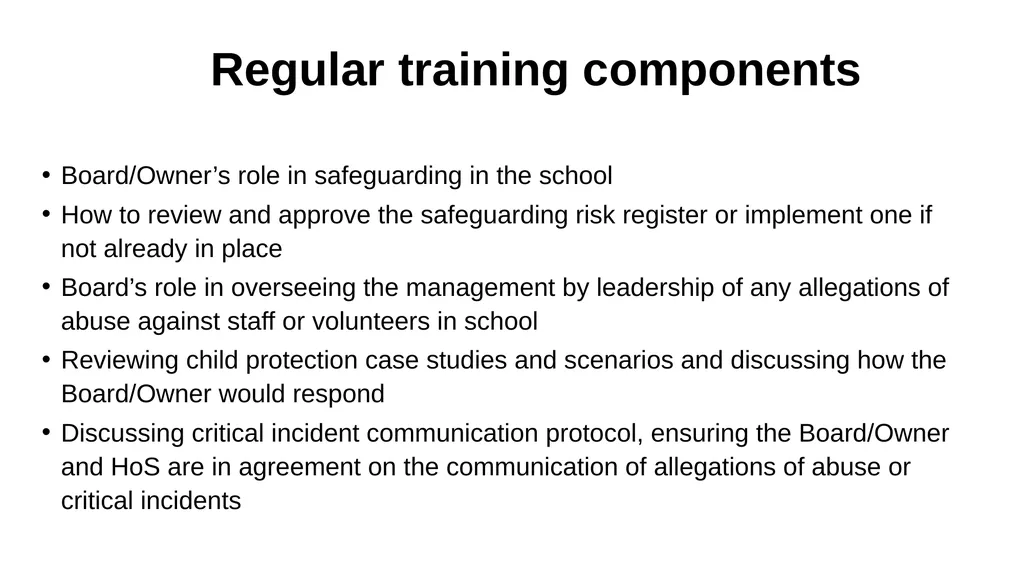 Regular training components

• Board/Owner’s role in safeguarding in the school
• How to review and approve the safeguarding risk register or implement one if not already in place
• Board’s role in overseeing the management by leadership of any allegations of abuse against staff or volunteers in school
• Reviewing child protection case studies and scenarios and discussing how the Board/Owner would respond
• Discussing critical incident communication protocol, ensuring the Board/Owner and HoS are in agreement on the communication of allegations of abuse or critical incidents